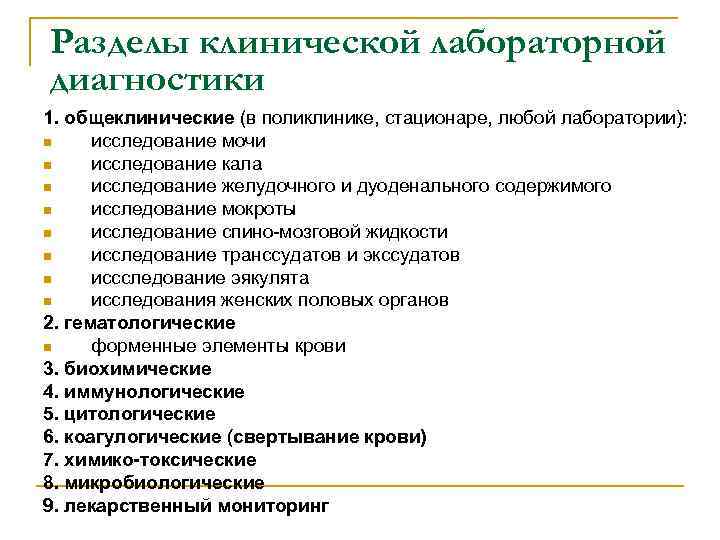 Разделы клинической лабораторной диагностики

1. общеклинические (в поликлинике, стационаре, любой лаборатории):
- исследование мочи
- исследование кала
- исследование желудочного и дуоденального содержимого
- исследование мокроты
- исследование спино-мозговой жидкости
- исследование транссудатов и экссудатов
- иссследование эякулята
- исследования женских половых органов

2. гематологические
- форменные элементы крови

3. биохимические
4. иммунологические
5. цитологические
6. коагулогические (свертывание крови)
7. химико-токсические
8. микробиологические
9. лекарственный мониторинг